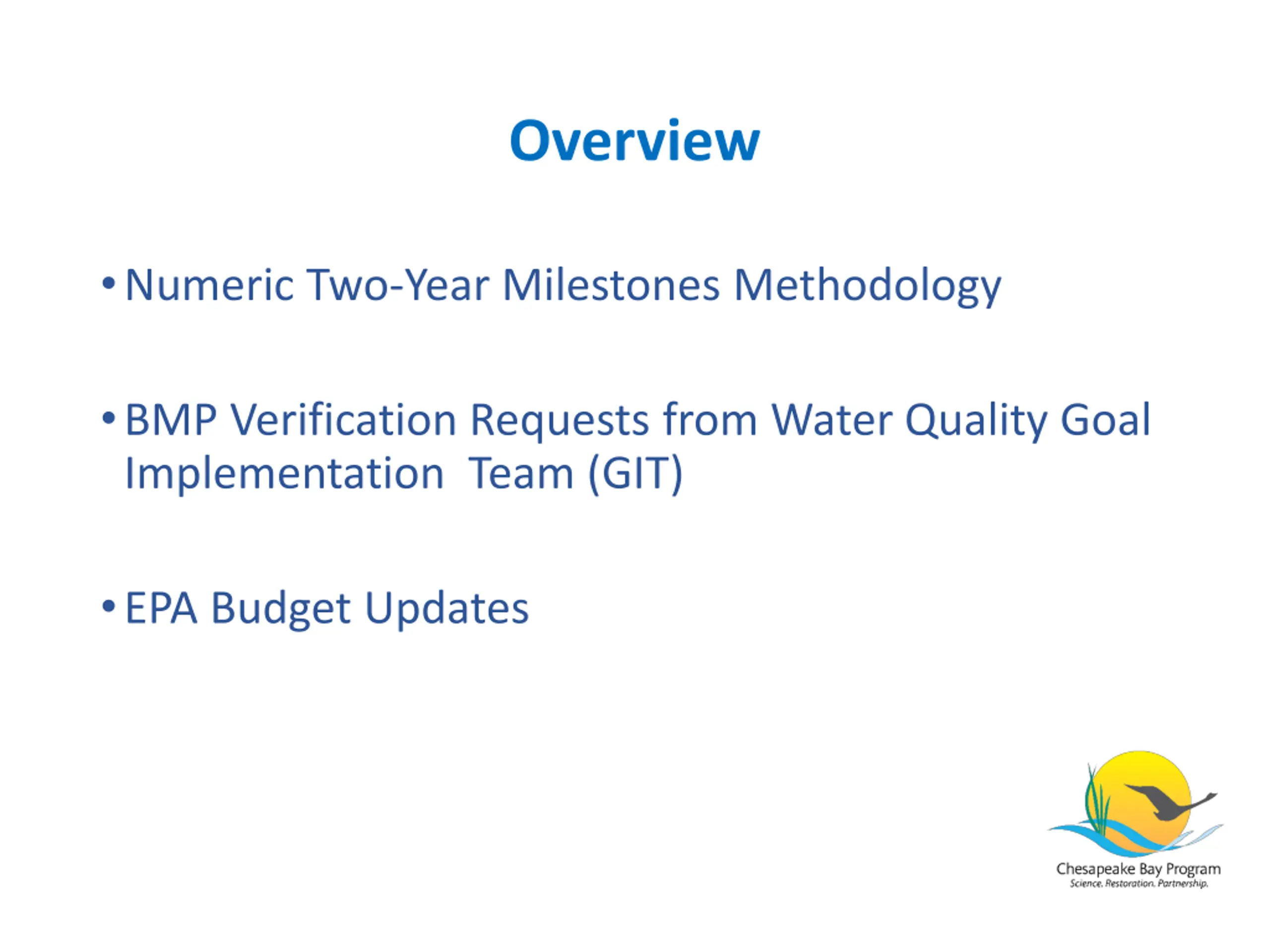 Overview

• Numeric Two-Year Milestones Methodology

• BMP Verification Requests from Water Quality Goal Implementation Team (GIT)

• EPA Budget Updates

Chesapeake Bay Program
Science. Restoration. Partnership.